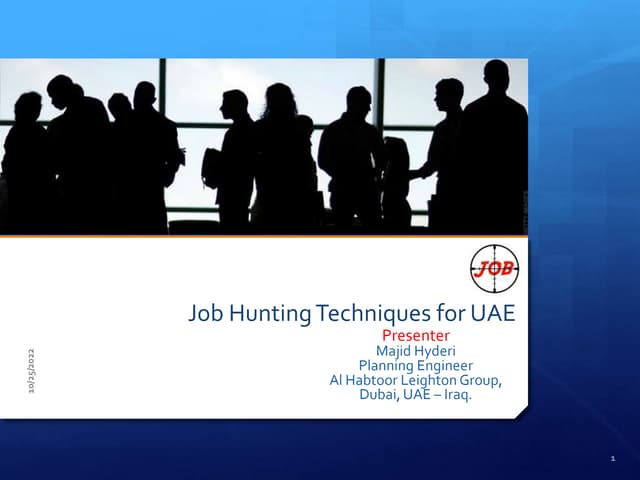 JOB

Job Hunting Techniques for UAE

Presenter
Majid Hyderi
Planning Engineer
Al Habtoor Leighton Group,
Dubai, UAE – Iraq.

10/25/2022

1